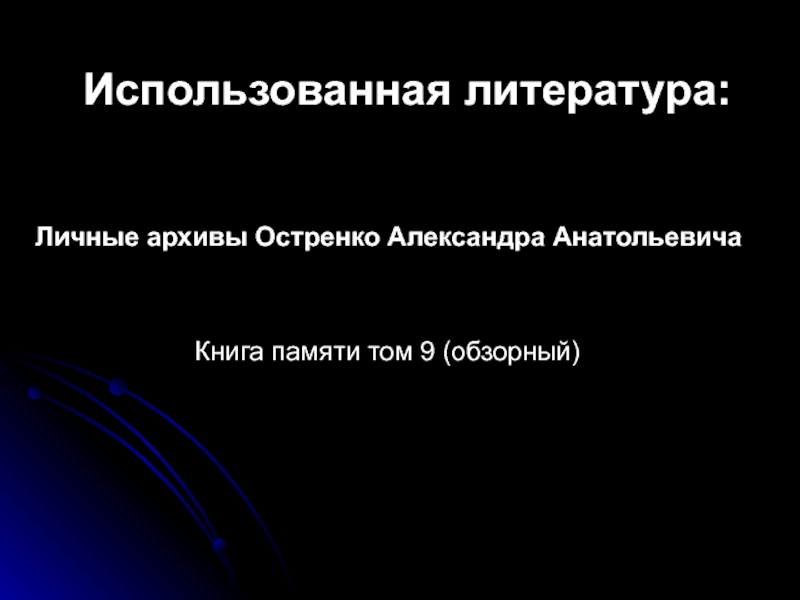 Использованная литература:

Личные архивы Остренко Александра Анатольевича

Книга памяти том 9 (обзорный)